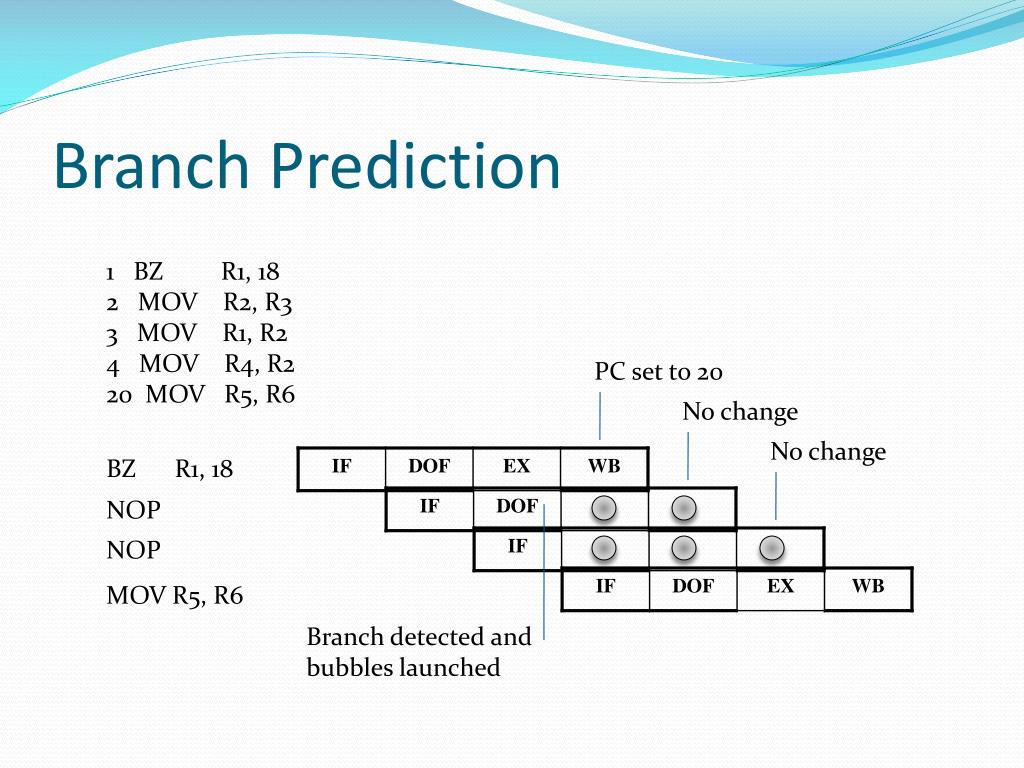 Branch Prediction

1 BZ R1, 18
2 MOV R2, R3
3 MOV R1, R2
4 MOV R4, R2
20 MOV R5, R6

PC set to 20

No change

No change

BZ R1, 18

NOP

NOP

MOV R5, R6

| IF | DOF | EX | WB | | | |
|---|---|---|---|---|---|---|
| | IF | DOF | | | | |
| | | IF | | | | |
| | | | IF | DOF | EX | WB |

Branch detected and bubbles launched